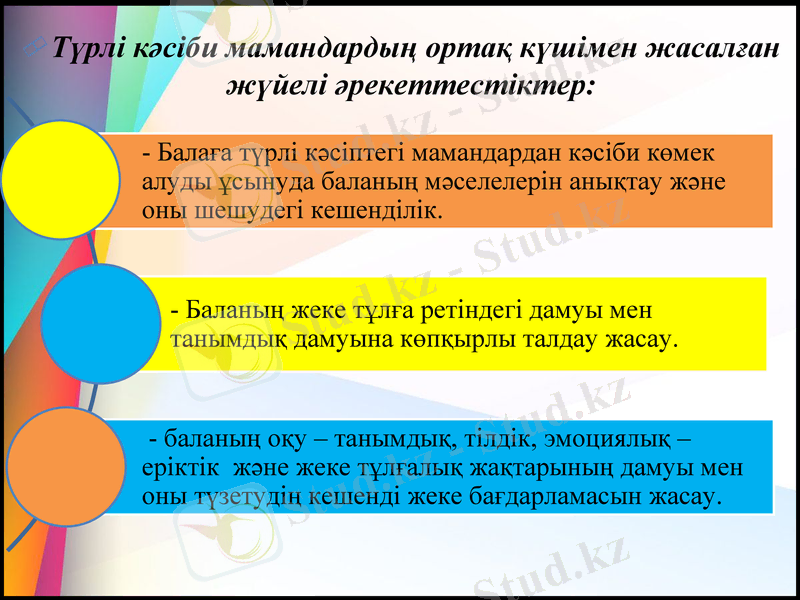 Түрлі кәсіби мамандардың ортақ күшімен жасалған жүйелі әрекеттестіктер:

- Балаға түрлі кәсіптегі мамандардан кәсіби көмек алуды ұсынуда баланың мәселелерін анықтау және оны шешудегі кешенділік.

- Баланың жеке тұлға ретіндегі дамуы мен танымдық дамуына көпқырлы талдау жасау.

- баланың оқу – танымдық, тілдік, эмоциялық – еріктік және жеке тұлғалық жақтарының дамуы мен оны түзетудің кешенді жеке бағдарламасын жасау.

Stud.kz - Stud.kz
Stud.kz - Stud.kz
Stud.kz - Stud.kz
Stud.kz